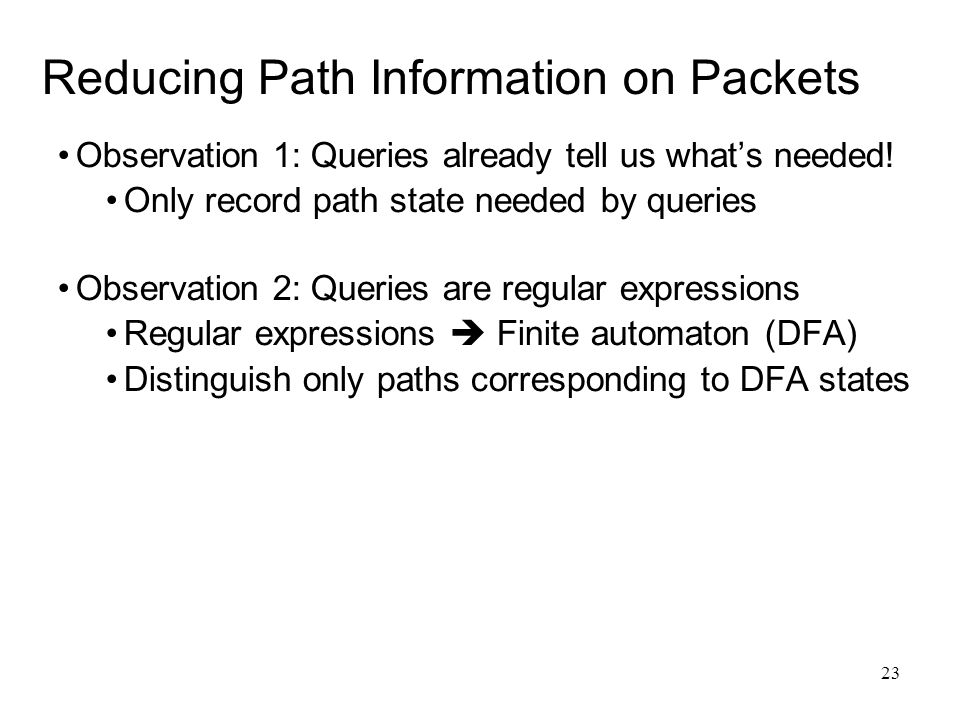 Reducing Path Information on Packets

• Observation 1: Queries already tell us what's needed!
  • Only record path state needed by queries

• Observation 2: Queries are regular expressions
  • Regular expressions ➔ Finite automaton (DFA)
  • Distinguish only paths corresponding to DFA states

23